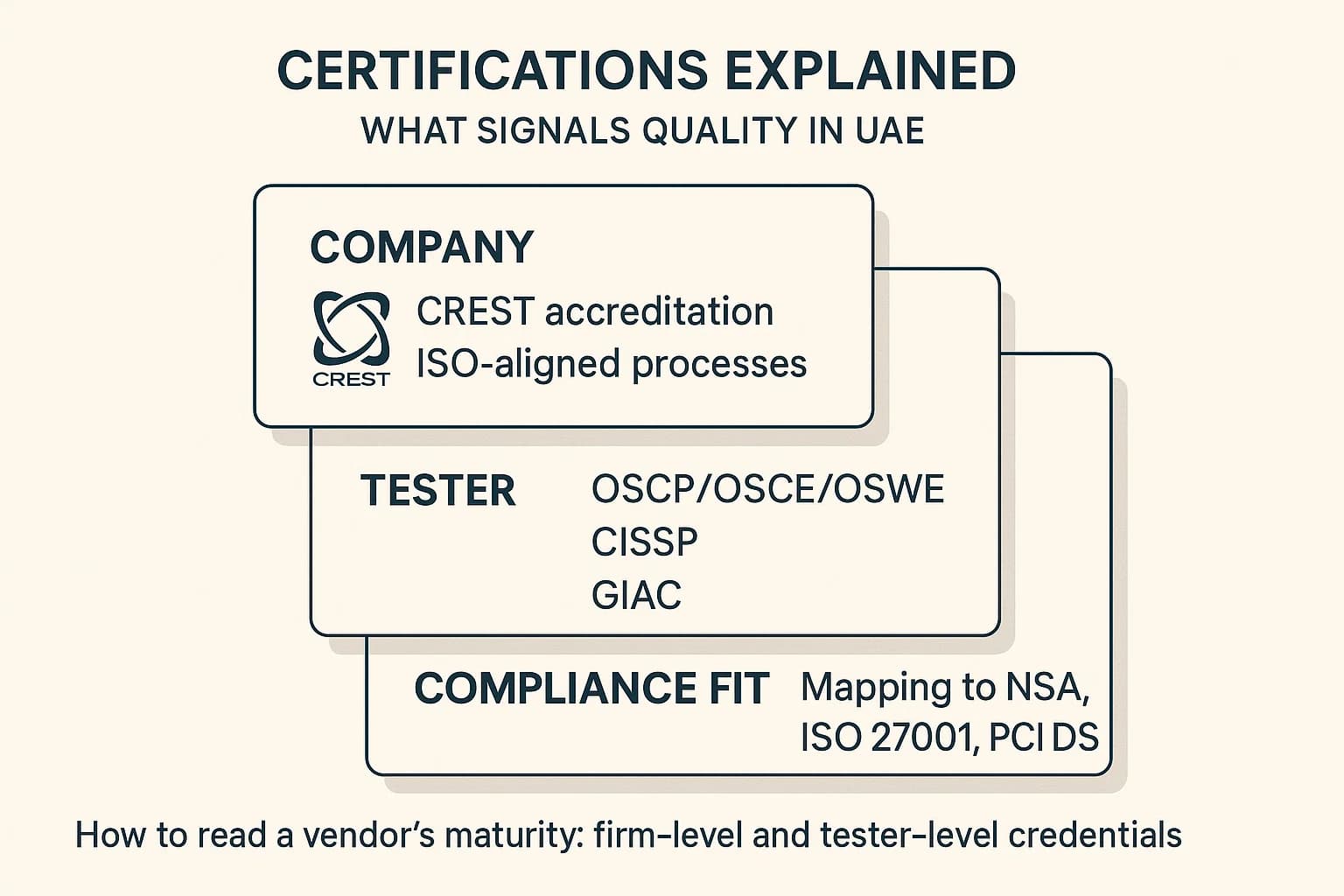 CERTIFICATIONS EXPLAINED
WHAT SIGNALS QUALITY IN UAE

COMPANY
CREST
CREST accreditation
ISO-aligned processes

TESTER
OSCP/OSCE/OSWE
CISSP
GIAC

COMPLIANCE FIT
Mapping to NSA, ISO 27001, PCI DS

How to read a vendor's maturity: firm-level and tester-level credentials